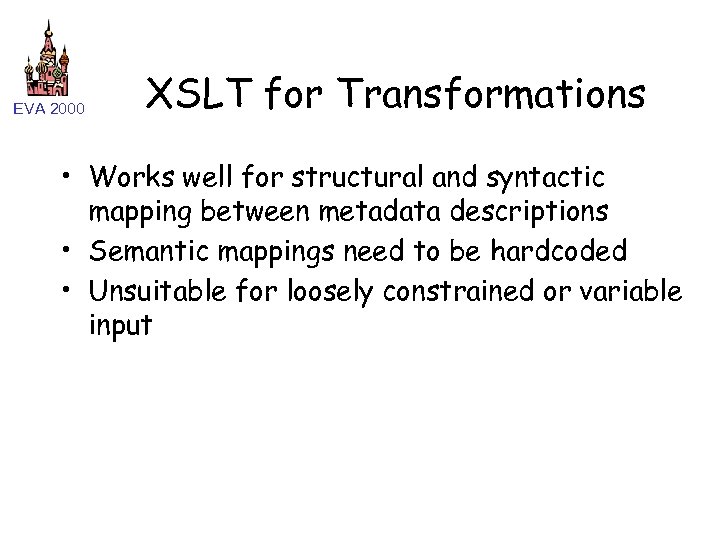 EVA 2000

XSLT for Transformations

• Works well for structural and syntactic mapping between metadata descriptions
• Semantic mappings need to be hardcoded
• Unsuitable for loosely constrained or variable input